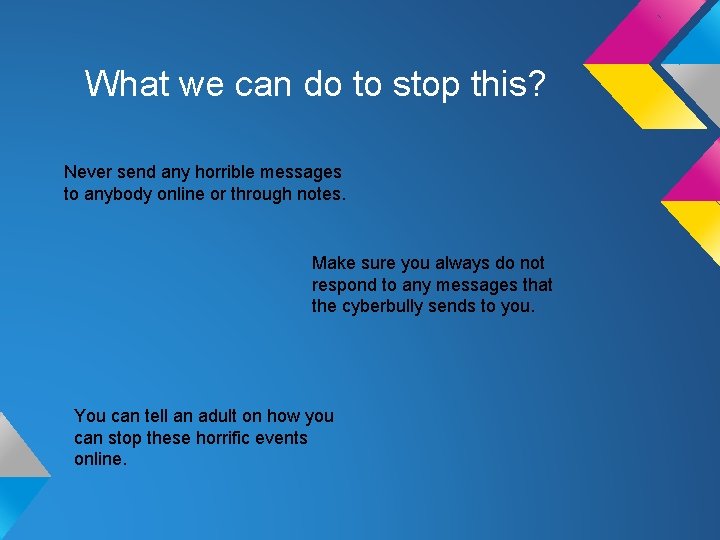 What we can do to stop this?

Never send any horrible messages to anybody online or through notes.

Make sure you always do not respond to any messages that the cyberbully sends to you.

You can tell an adult on how you can stop these horrific events online.